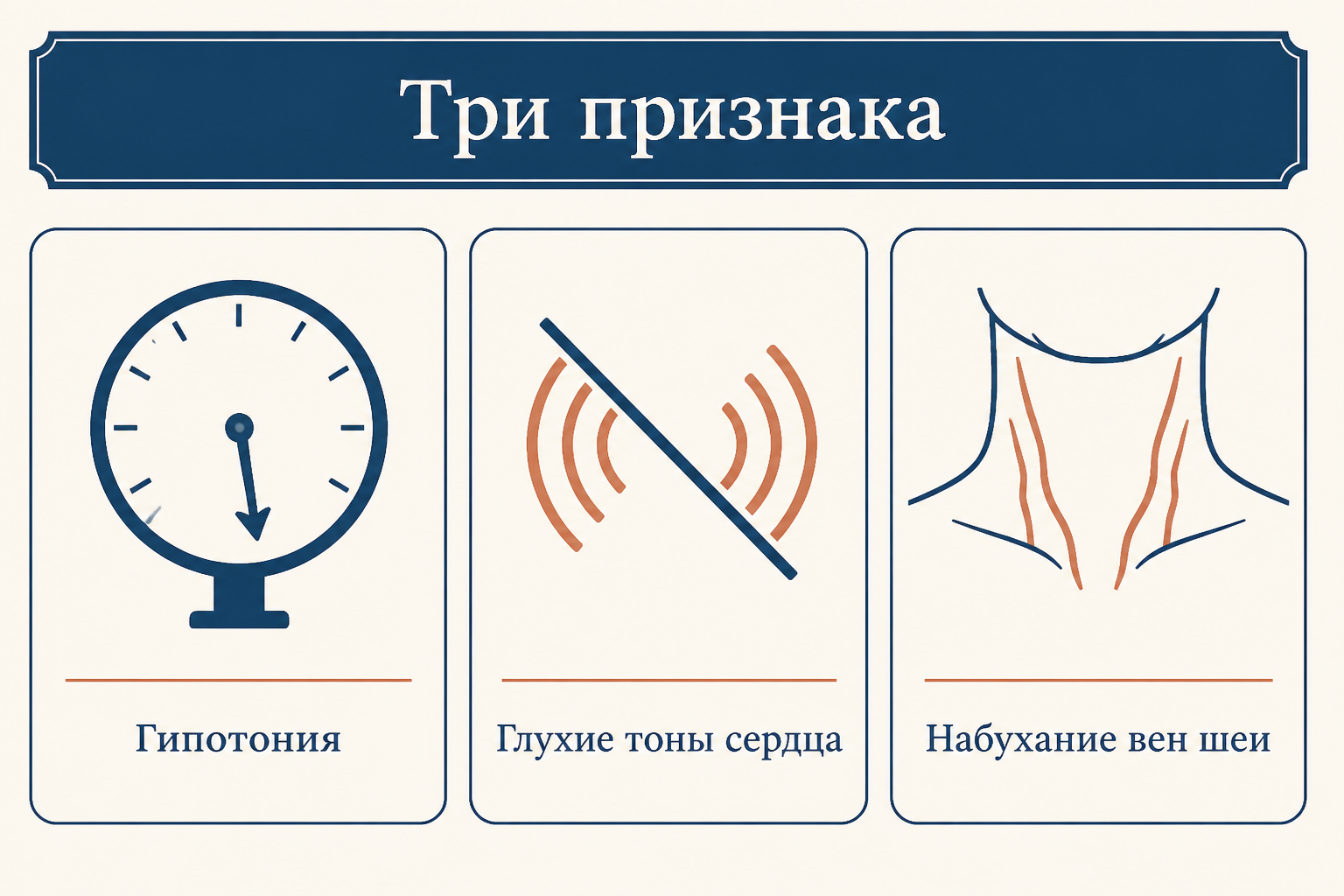 Три признака

Гипотония

Глухие тоны сердца

Набухание вен шеи